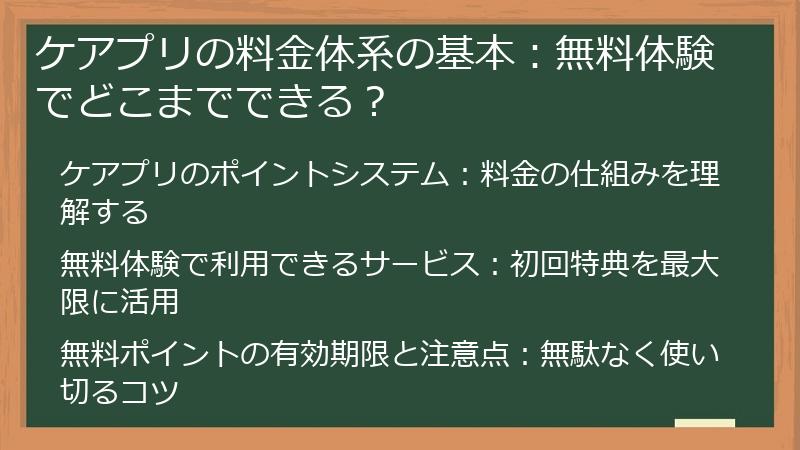 ケアプリの料金体系の基本：無料体験でどこまでできる？

ケアプリのポイントシステム：料金の仕組みを理解する

無料体験で利用できるサービス：初回特典を最大限に活用

無料ポイントの有効期限と注意点：無駄なく使い切るコツ